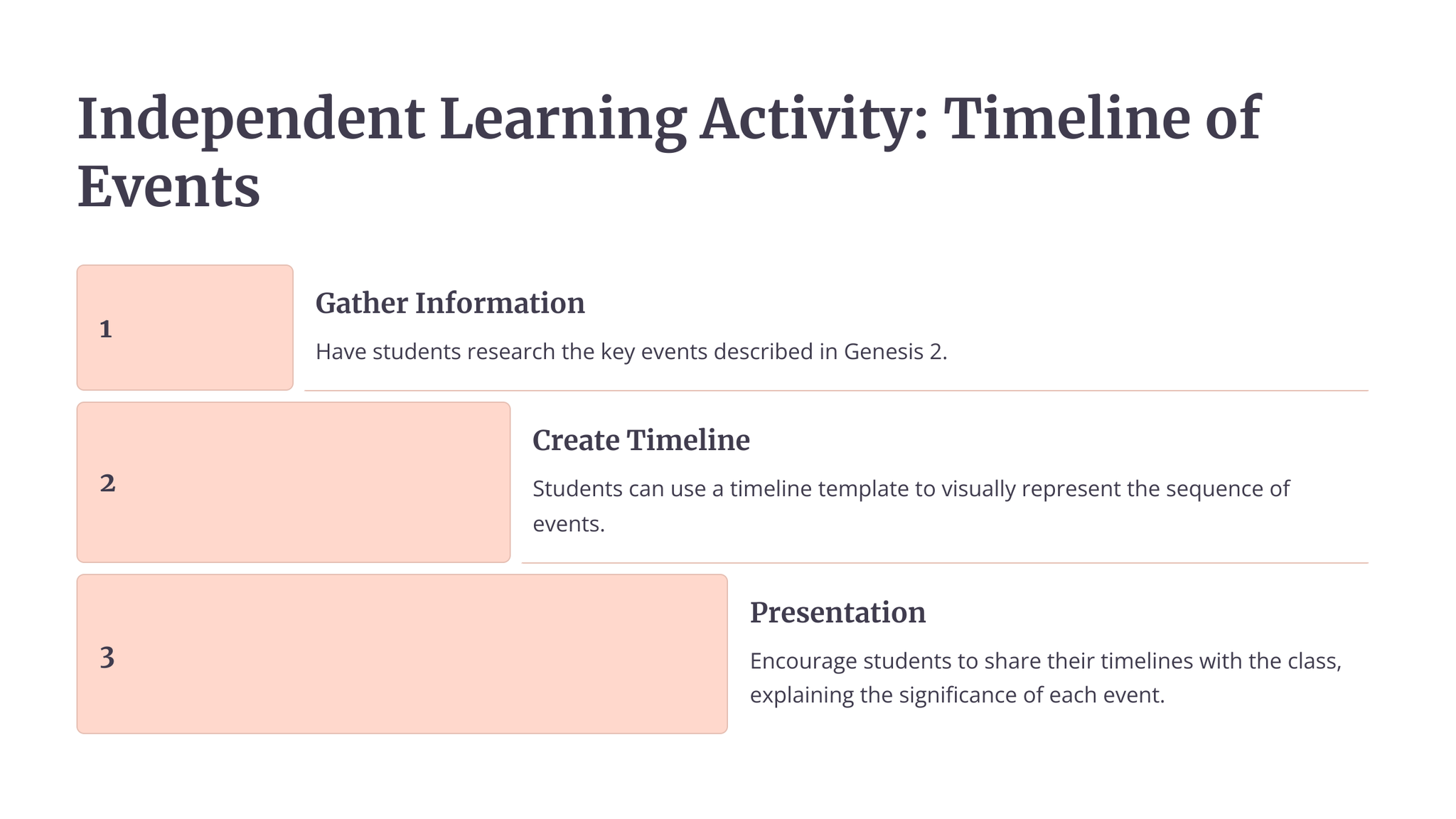 Independent Learning Activity: Timeline of Events

1

Gather Information

Have students research the key events described in Genesis 2.

2

Create Timeline

Students can use a timeline template to visually represent the sequence of events.

3

Presentation

Encourage students to share their timelines with the class, explaining the significance of each event.